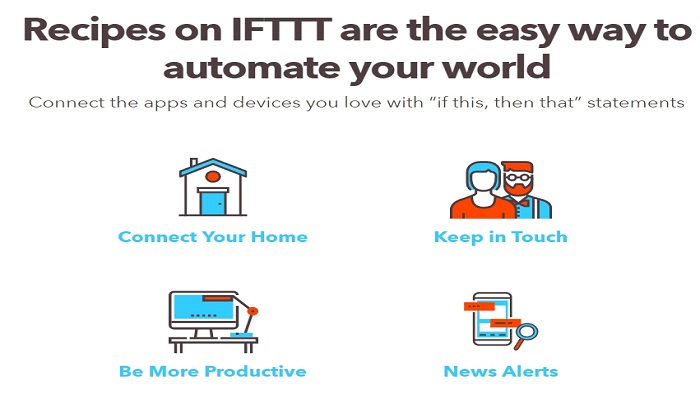 Recipes on IFTTT are the easy way to automate your world

Connect the apps and devices you love with "if this, then that" statements

Connect Your Home

Keep in Touch

Be More Productive

News Alerts